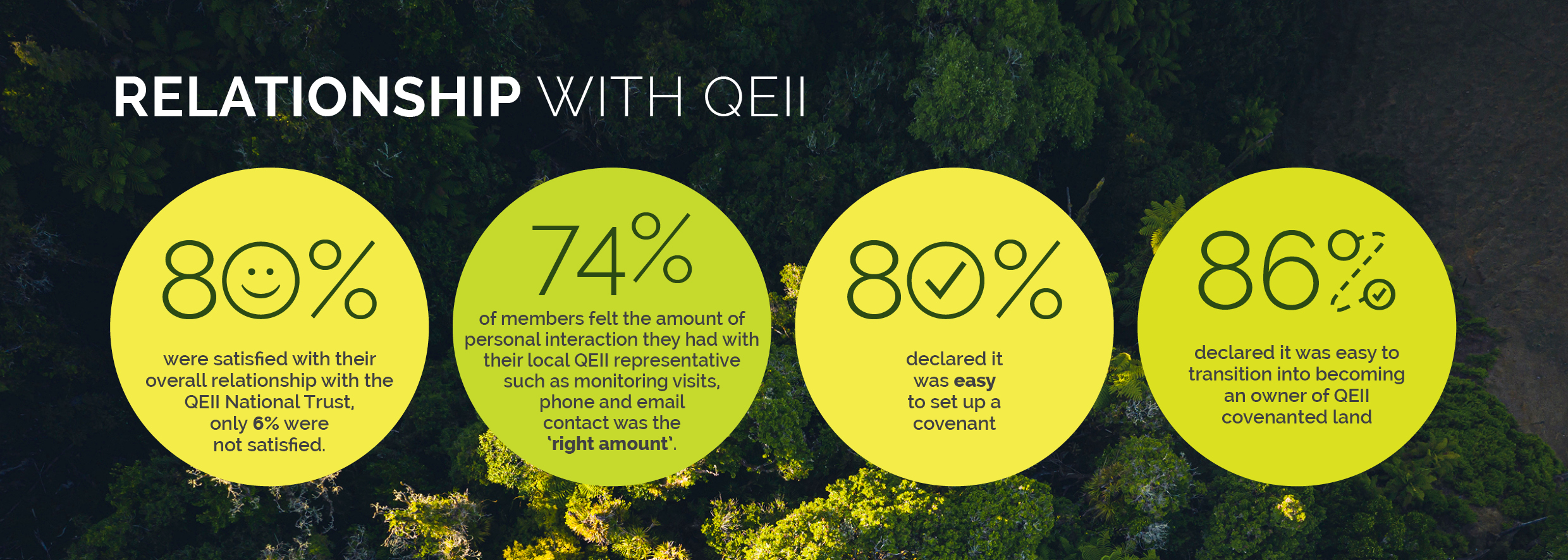 RELATIONSHIP WITH QEII

80%

were satisfied with their overall relationship with the QEII National Trust, only 6% were not satisfied.

74%

of members felt the amount of personal interaction they had with their local QEII representative such as monitoring visits, phone and email contact was the 'right amount'.

80%

declared it was easy to set up a covenant

86%

declared it was easy to transition into becoming an owner of QEII covenanted land